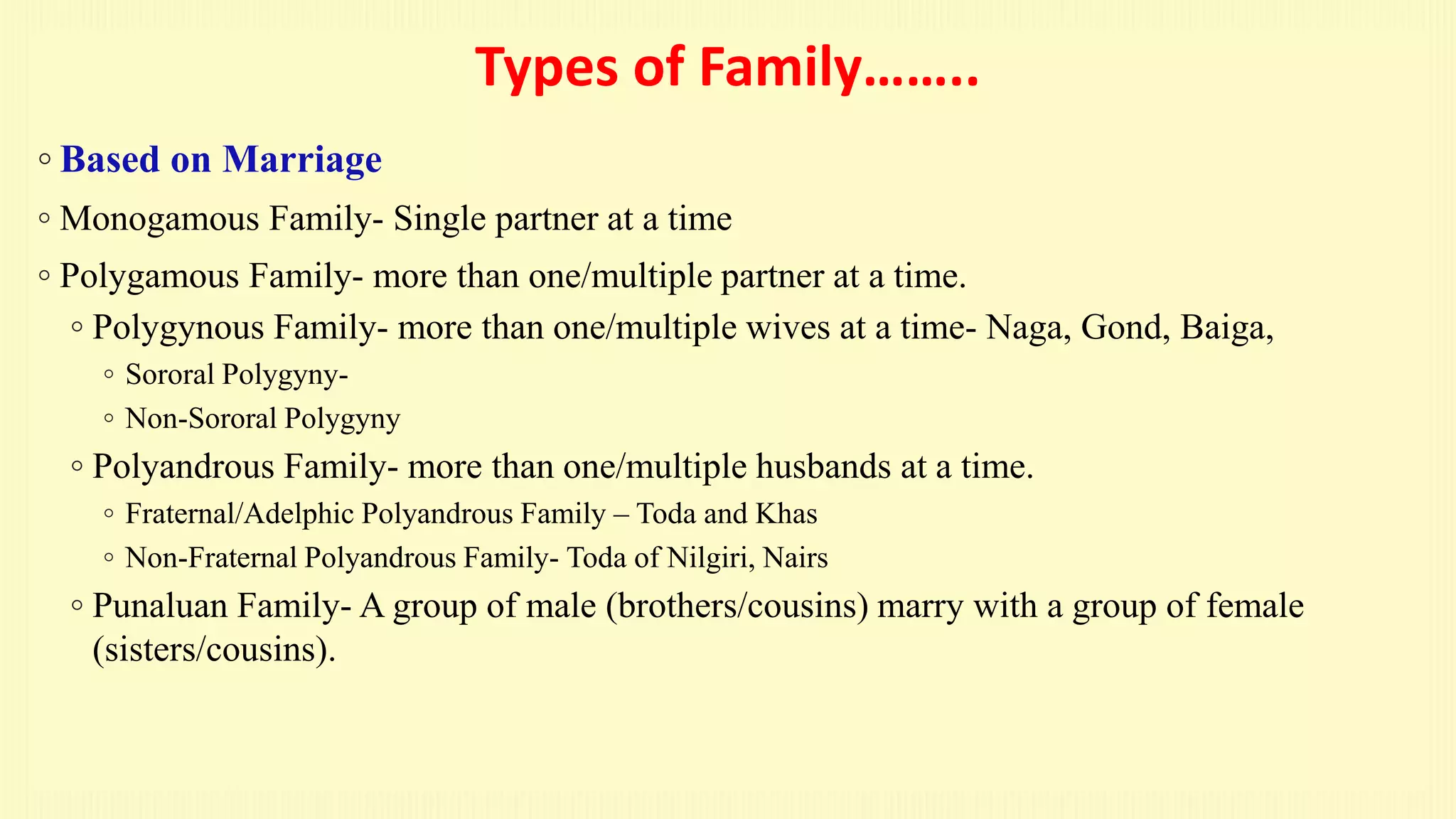 Types of Family……..

◦ Based on Marriage

◦ Monogamous Family- Single partner at a time

◦ Polygamous Family- more than one/multiple partner at a time.

◦ Polygynous Family- more than one/multiple wives at a time- Naga, Gond, Baiga,

◦ Sororal Polygyny-

◦ Non-Sororal Polygyny

◦ Polyandrous Family- more than one/multiple husbands at a time.

◦ Fraternal/Adelphic Polyandrous Family – Toda and Khas

◦ Non-Fraternal Polyandrous Family- Toda of Nilgiri, Nairs

◦ Punaluan Family- A group of male (brothers/cousins) marry with a group of female (sisters/cousins).